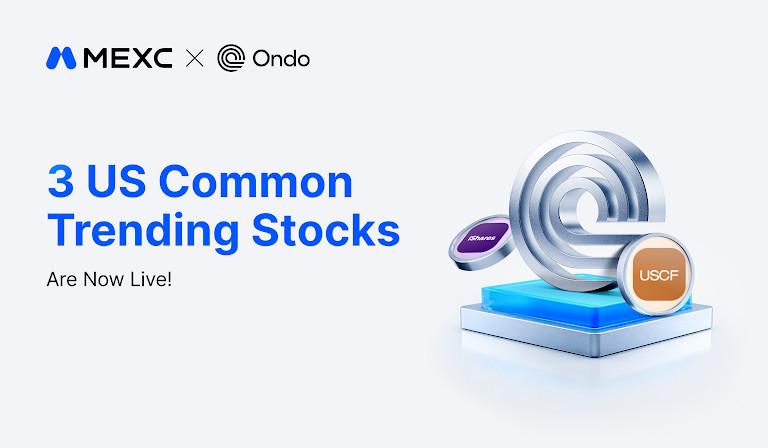 MEXC × Ondo

3 US Common Trending Stocks

Are Now Live!

iShares

USCF